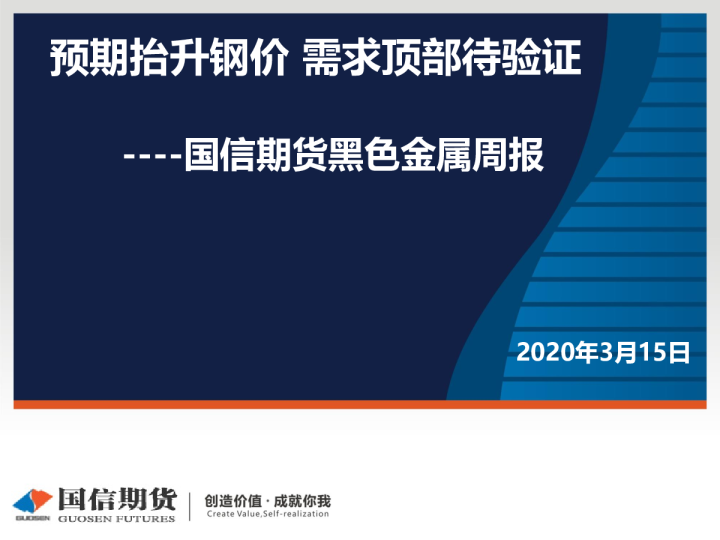 预期抬升钢价 需求顶部待验证

----国信期货黑色金属周报

2020年3月15日

GUOSEN 国信期货 GUOSEN FUTURES

创造价值 · 成就你我
Create Value,Self-realization